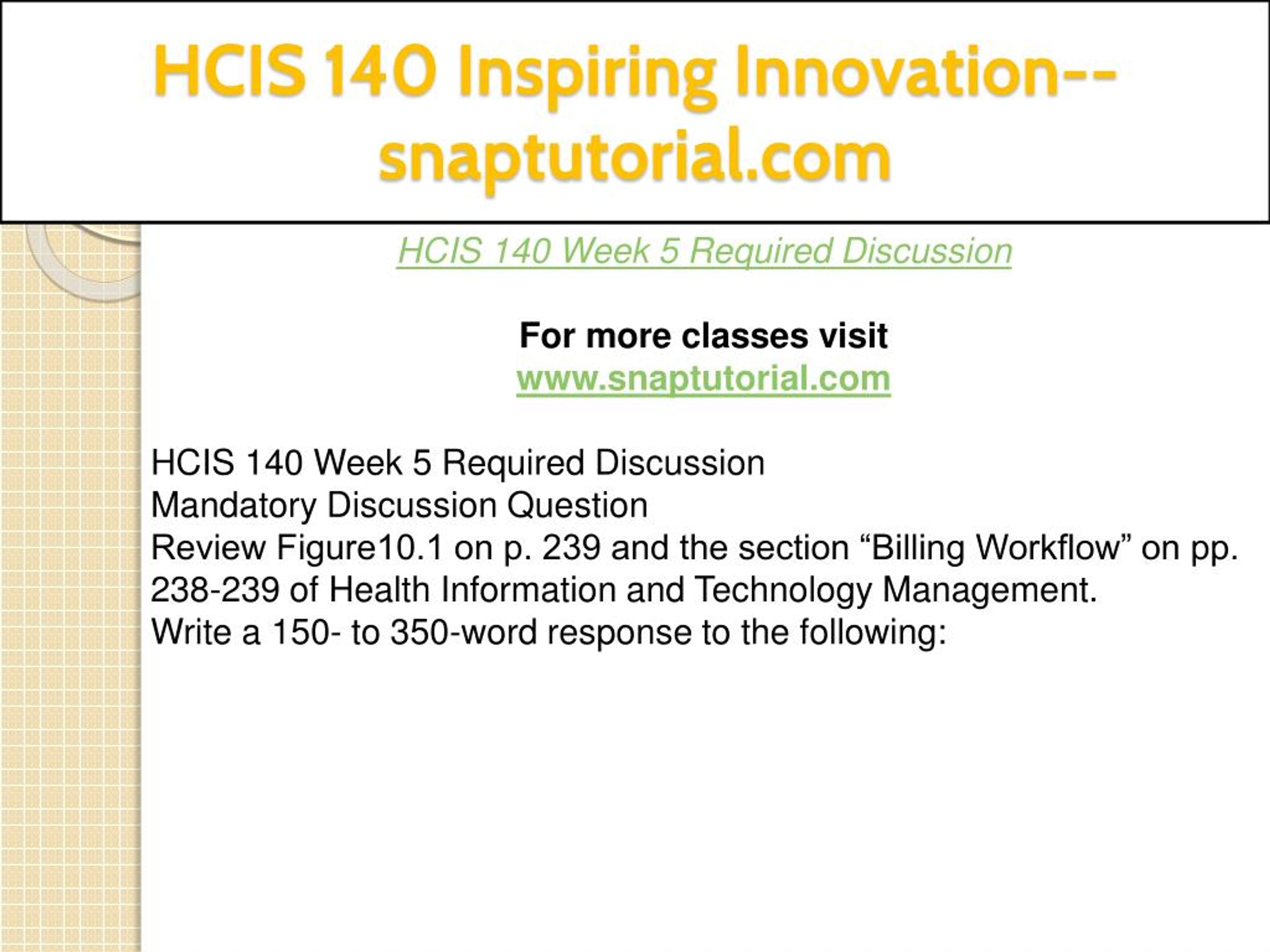 HCIS 140 Inspiring Innovation--snaptutorial.com

HCIS 140 Week 5 Required Discussion

For more classes visit
www.snaptutorial.com

HCIS 140 Week 5 Required Discussion
Mandatory Discussion Question
Review Figure10.1 on p. 239 and the section “Billing Workflow” on pp. 238-239 of Health Information and Technology Management.
Write a 150- to 350-word response to the following: